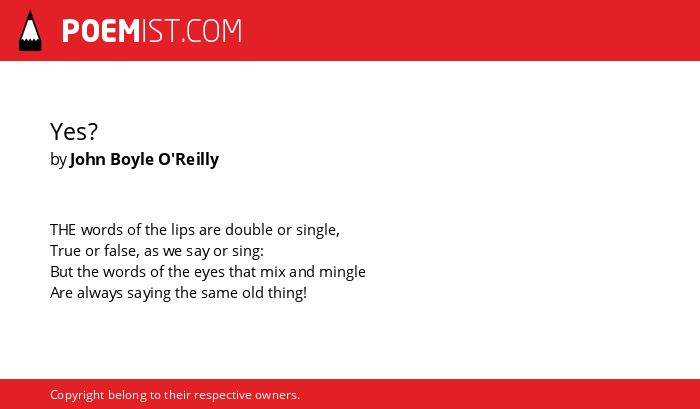 POEMIST.COM

Yes?
by John Boyle O'Reilly

THE words of the lips are double or single,
True or false, as we say or sing:
But the words of the eyes that mix and mingle
Are always saying the same old thing!

Copyright belong to their respective owners.